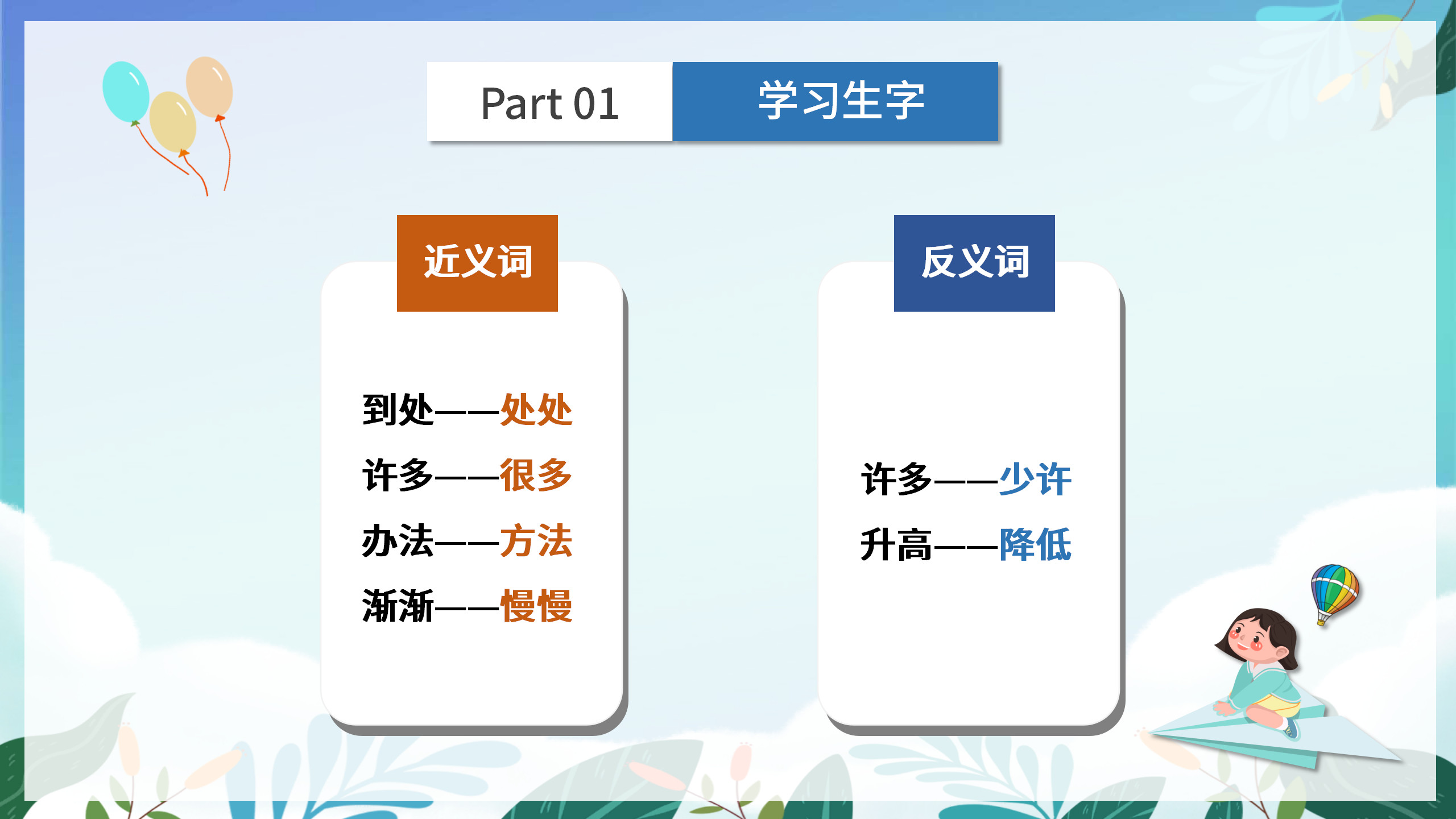 Part 01 学习生字

近义词

到处——处处
许多——很多
办法——方法
渐渐——慢慢

反义词

许多——少许
升高——降低